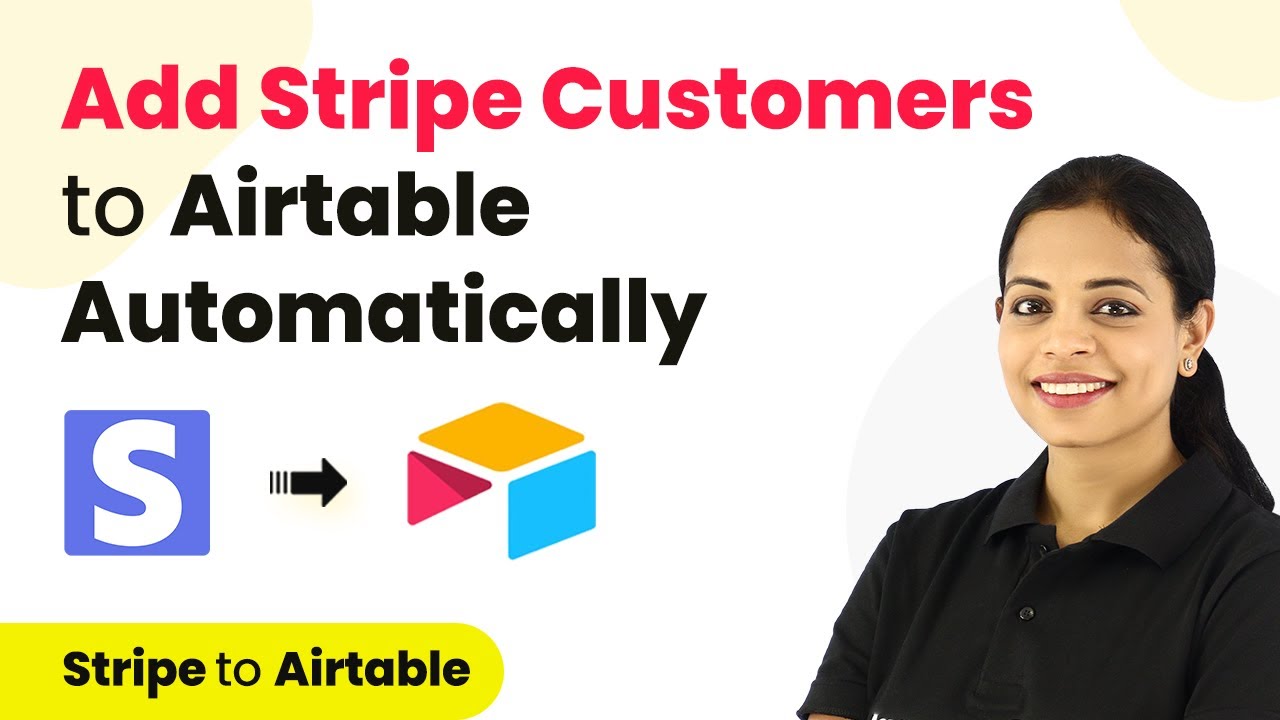 Add Stripe Customers to Airtable Automatically

S

Stripe to Airtable